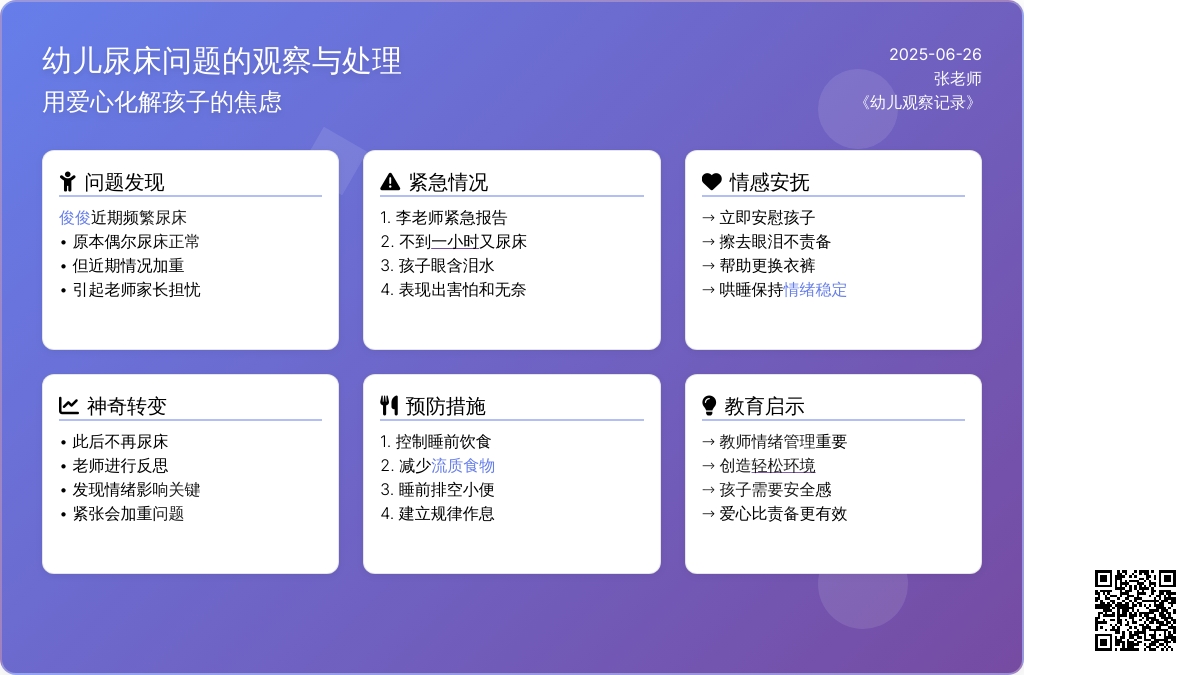 幼儿尿床问题的观察与处理
用爱心化解孩子的焦虑

2025-06-26
张老师
《幼儿观察记录》

问题发现
俊俊近期频繁尿床
• 原本偶尔尿床正常
• 但近期情况加重
• 引起老师家长担忧

紧急情况
1. 李老师紧急报告
2. 不到一小时又尿床
3. 孩子眼含泪水
4. 表现出害怕和无奈

情感安抚
→ 立即安慰孩子
→ 擦去眼泪不责备
→ 帮助更换衣裤
→ 哄睡保持情绪稳定

神奇转变
• 此后不再尿床
• 老师进行反思
• 发现情绪影响关键
• 紧张会加重问题

预防措施
1. 控制睡前饮食
2. 减少流质食物
3. 睡前排空小便
4. 建立规律作息

教育启示
→ 教师情绪管理重要
→ 创造轻松环境
→ 孩子需要安全感
→ 爱心比责备更有效